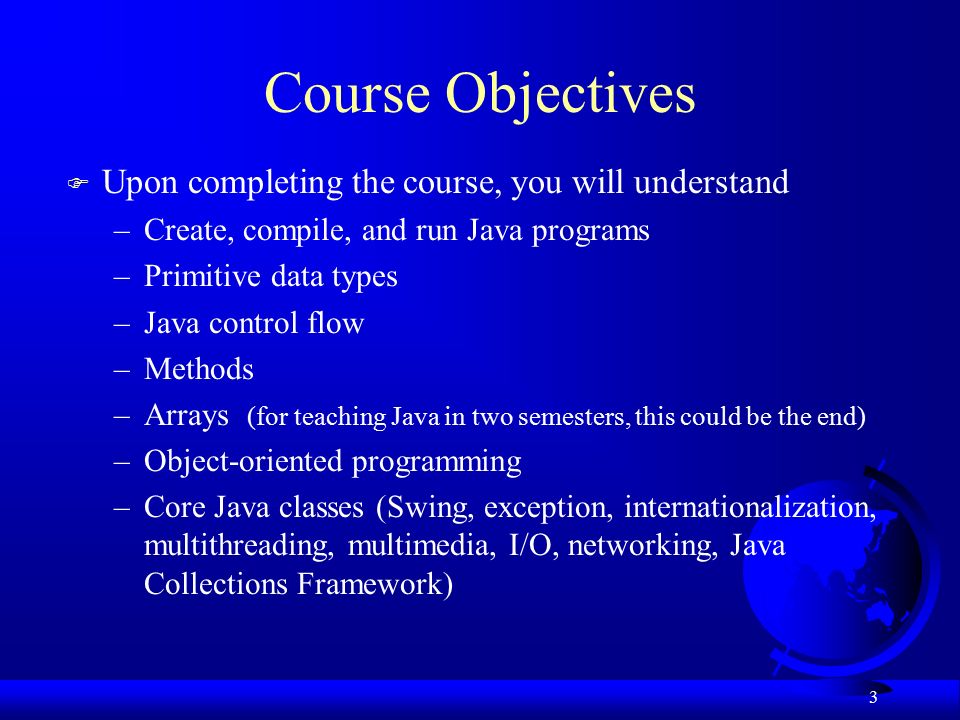 Course Objectives

Upon completing the course, you will understand

– Create, compile, and run Java programs
– Primitive data types
– Java control flow
– Methods
– Arrays (for teaching Java in two semesters, this could be the end)
– Object-oriented programming
– Core Java classes (Swing, exception, internationalization, multithreading, multimedia, I/O, networking, Java Collections Framework)

3